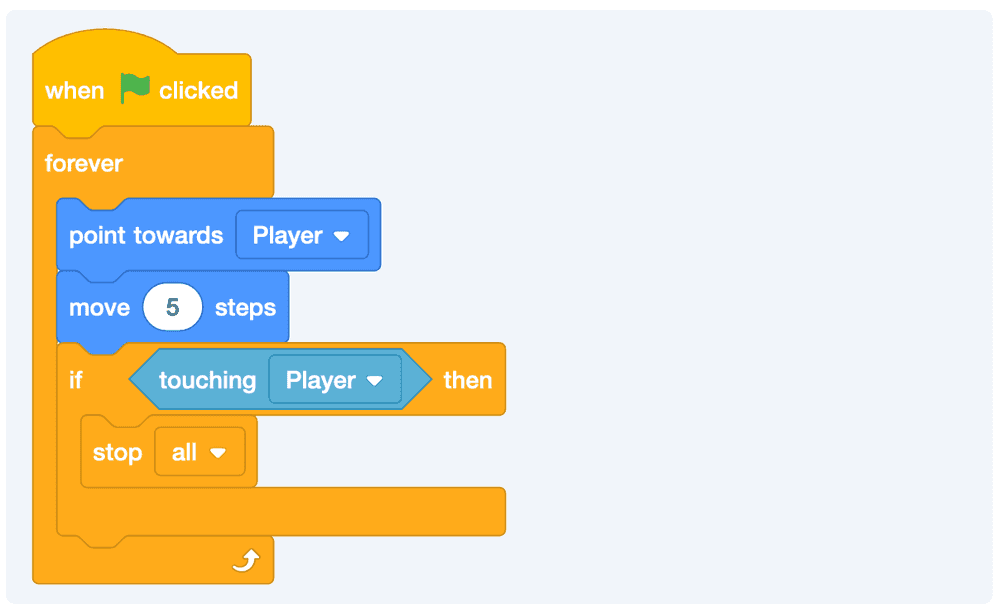 when clicked

forever

point towards Player

move 5 steps

if touching Player then

stop all